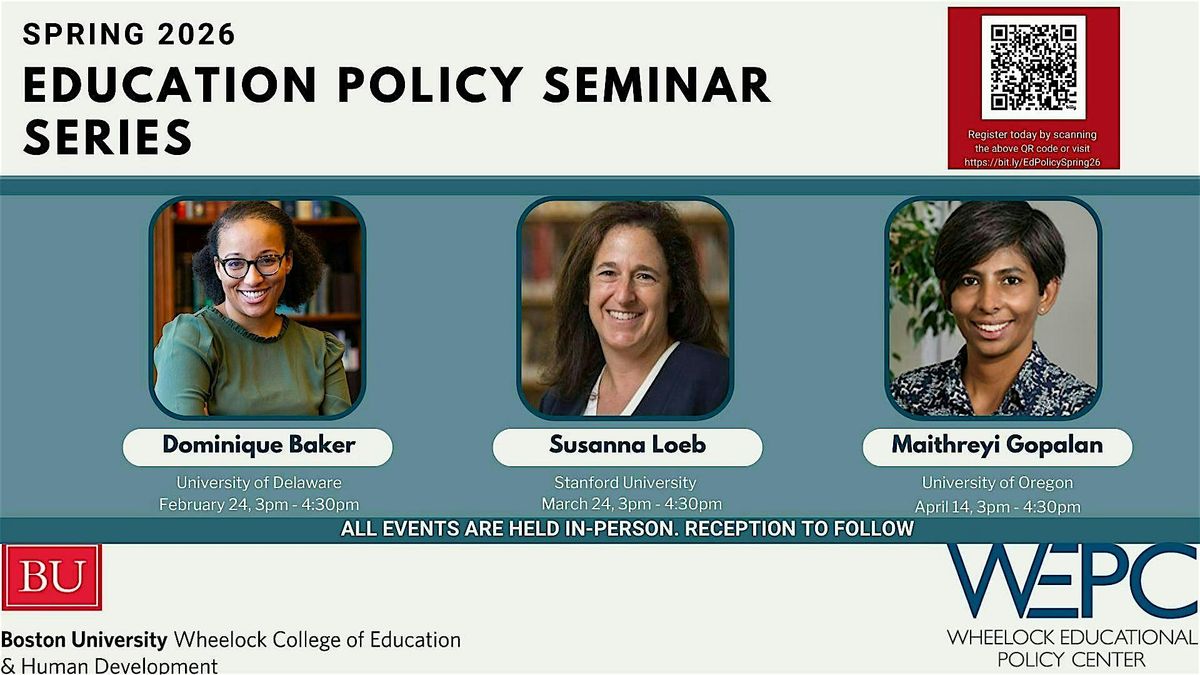 SPRING 2026

EDUCATION POLICY SEMINAR SERIES

Register today by scanning the above QR code or visit https://bit.ly/EdPolicySpring26

Dominique Baker
University of Delaware
February 24, 3pm - 4:30pm

Susanna Loeb
Stanford University
March 24, 3pm - 4:30pm

Maithreyi Gopalan
University of Oregon
April 14, 3pm - 4:30pm

ALL EVENTS ARE HELD IN-PERSON. RECEPTION TO FOLLOW

BU

Boston University Wheelock College of Education & Human Development

WEPC
WHEELOCK EDUCATIONAL POLICY CENTER